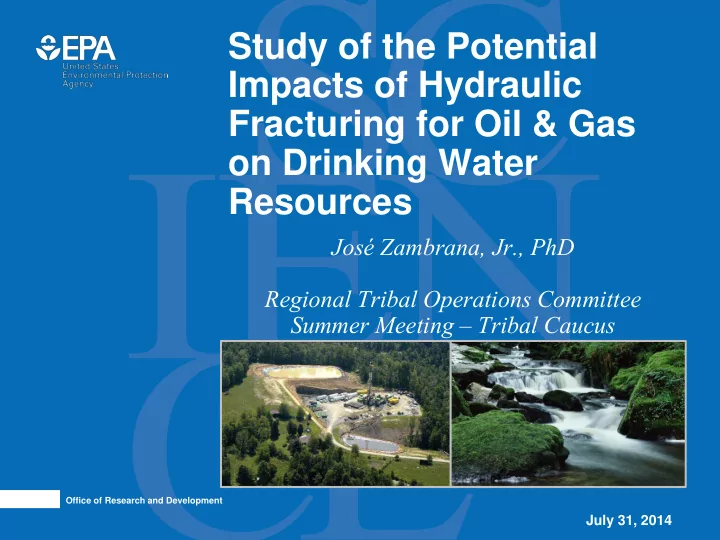 EPA
United States
Environmental Protection
Agency

Study of the Potential Impacts of Hydraulic Fracturing for Oil & Gas on Drinking Water Resources

José Zambrana, Jr., PhD

Regional Tribal Operations Committee Summer Meeting – Tribal Caucus

Office of Research and Development

July 31, 2014